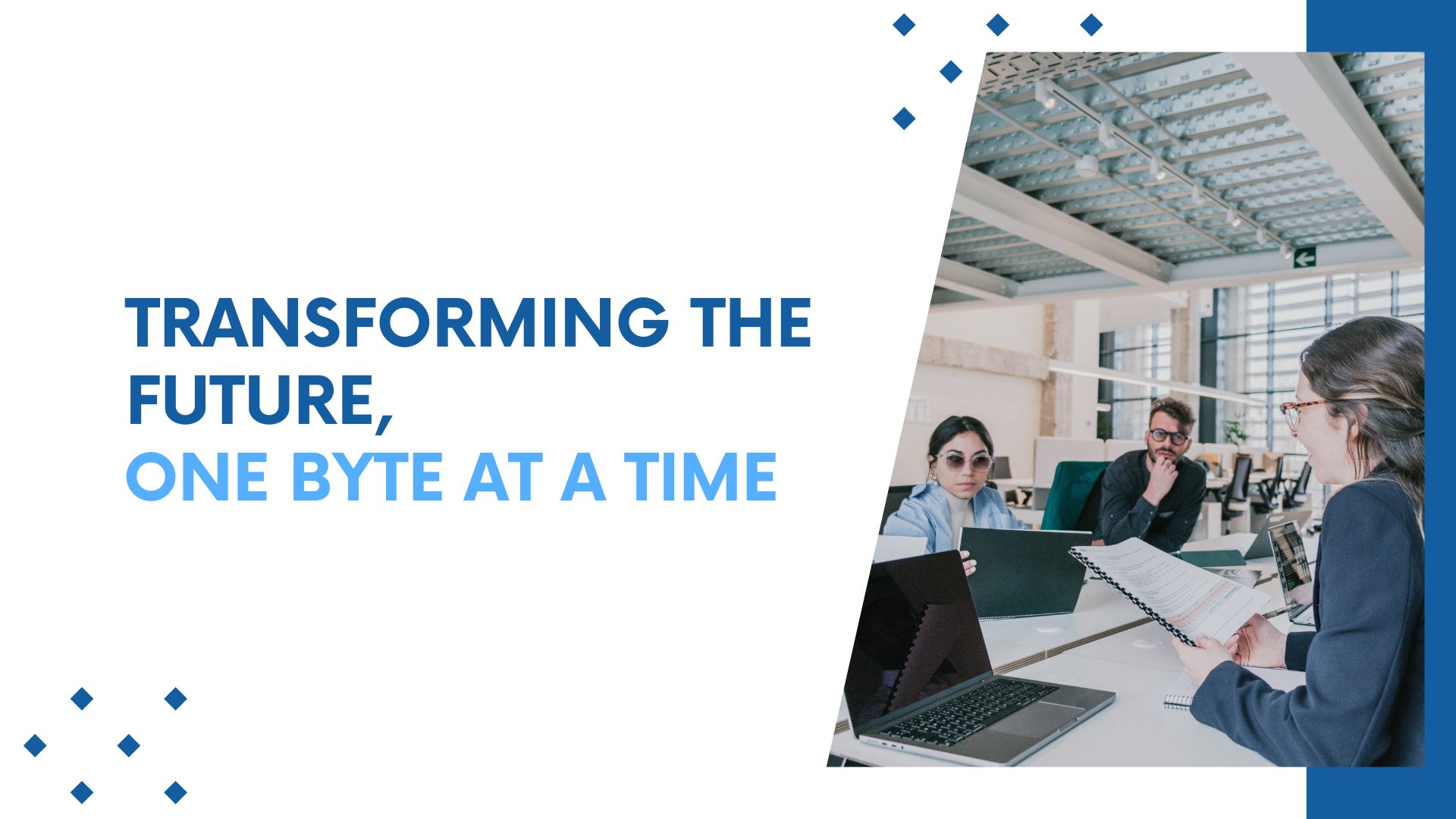 TRANSFORMING THE FUTURE,
ONE BYTE AT A TIME